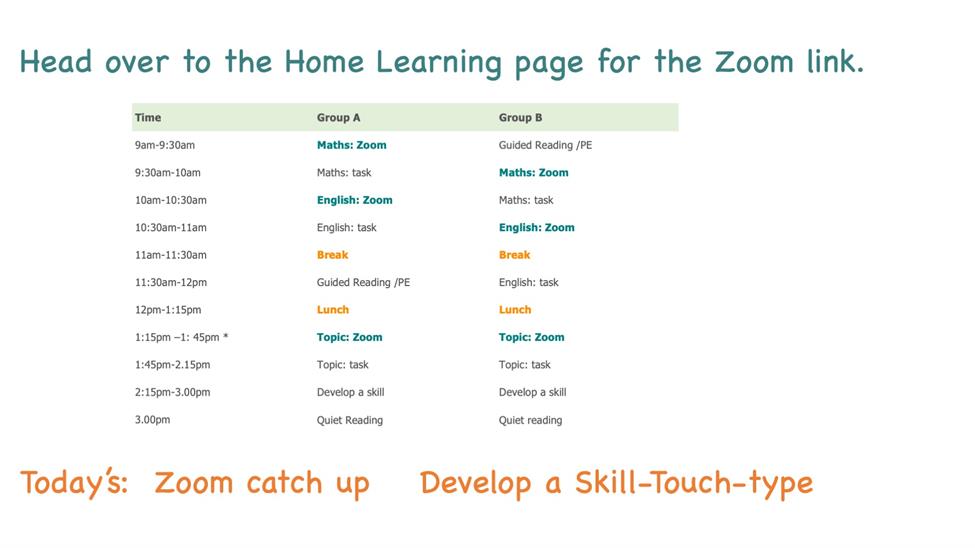 Head over to the Home Learning page for the Zoom link.

| Time | Group A | Group B |
|---|---|---|
| 9am-9:30am | Maths: Zoom | Guided Reading /PE |
| 9:30am-10am | Maths: task | Maths: Zoom |
| 10am-10:30am | English: Zoom | Maths: task |
| 10:30am-11am | English: task | English: Zoom |
| 11am-11:30am | Break | Break |
| 11:30am-12pm | Guided Reading /PE | English: task |
| 12pm-1:15pm | Lunch | Lunch |
| 1:15pm –1: 45pm * | Topic: Zoom | Topic: Zoom |
| 1:45pm-2.15pm | Topic: task | Topic: task |
| 2:15pm-3.00pm | Develop a skill | Develop a skill |
| 3.00pm | Quiet Reading | Quiet reading |

Today's: Zoom catch up Develop a Skill-Touch-type